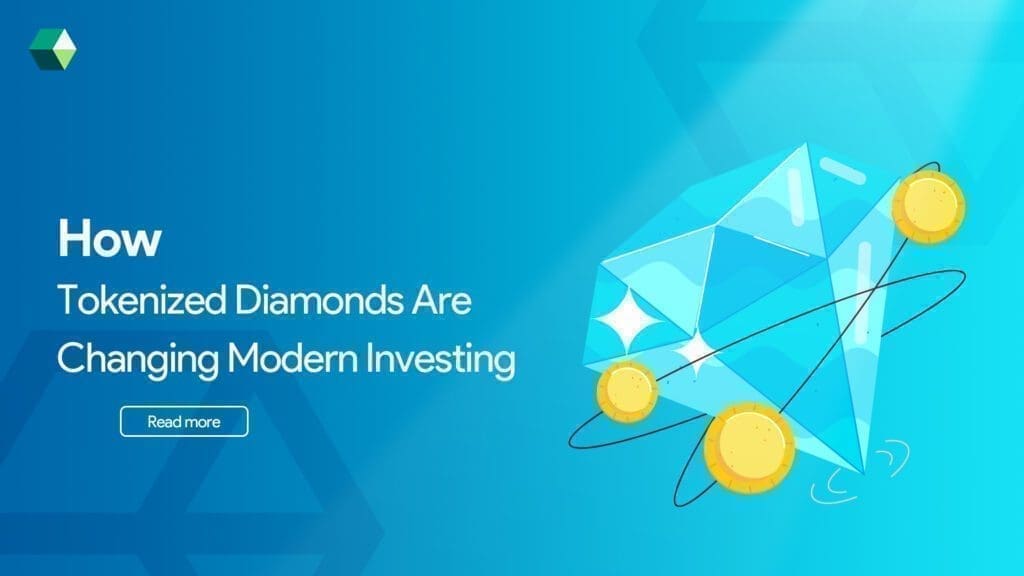 How
Tokenized Diamonds Are Changing Modern Investing

Read more